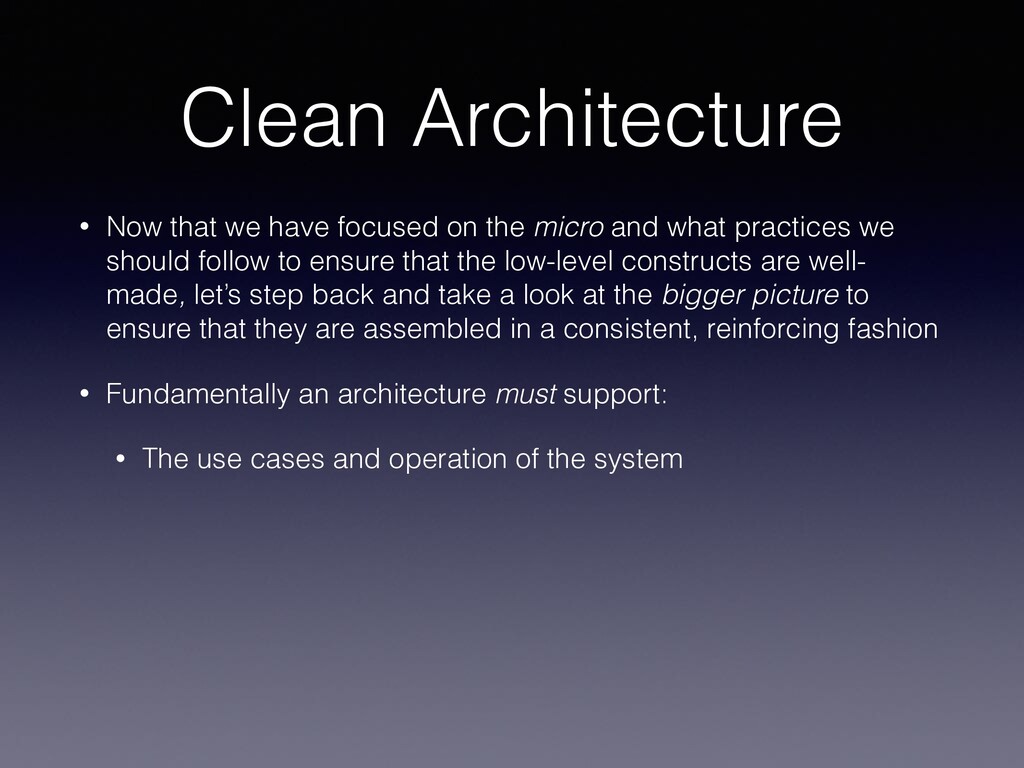 Clean Architecture

• Now that we have focused on the micro and what practices we should follow to ensure that the low-level constructs are well-made, let's step back and take a look at the bigger picture to ensure that they are assembled in a consistent, reinforcing fashion

• Fundamentally an architecture must support:

• The use cases and operation of the system